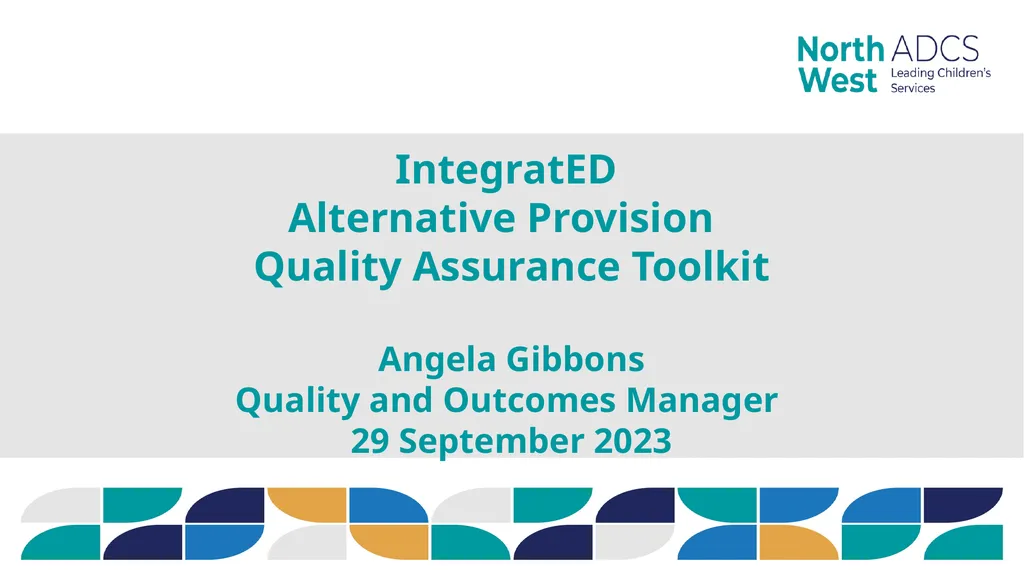 North West ADCS Leading Children's Services

IntegratED
Alternative Provision
Quality Assurance Toolkit

Angela Gibbons
Quality and Outcomes Manager
29 September 2023